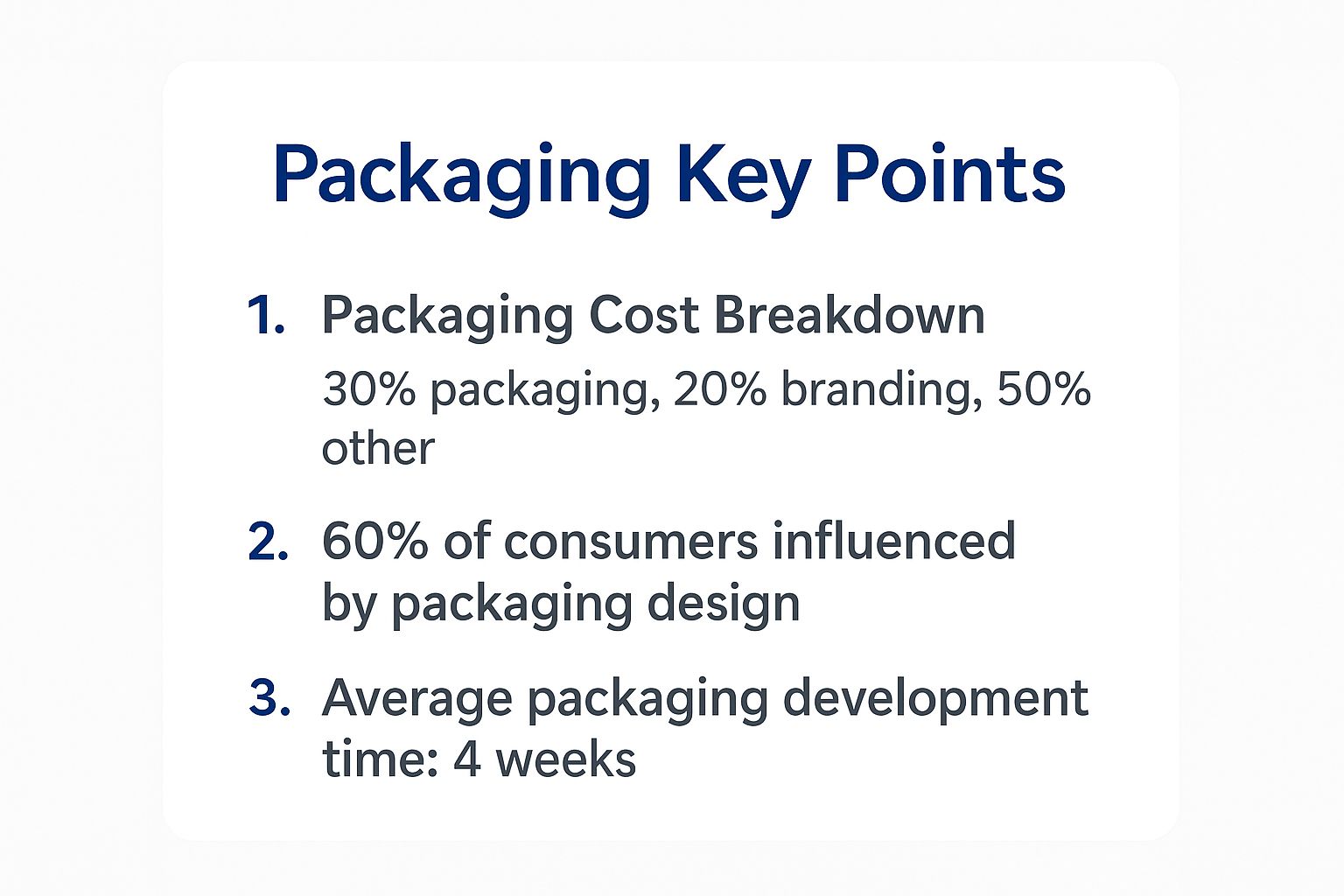 Packaging Key Points

1. Packaging Cost Breakdown
30% packaging, 20% branding, 50% other

2. 60% of consumers influenced by packaging design

3. Average packaging development time: 4 weeks